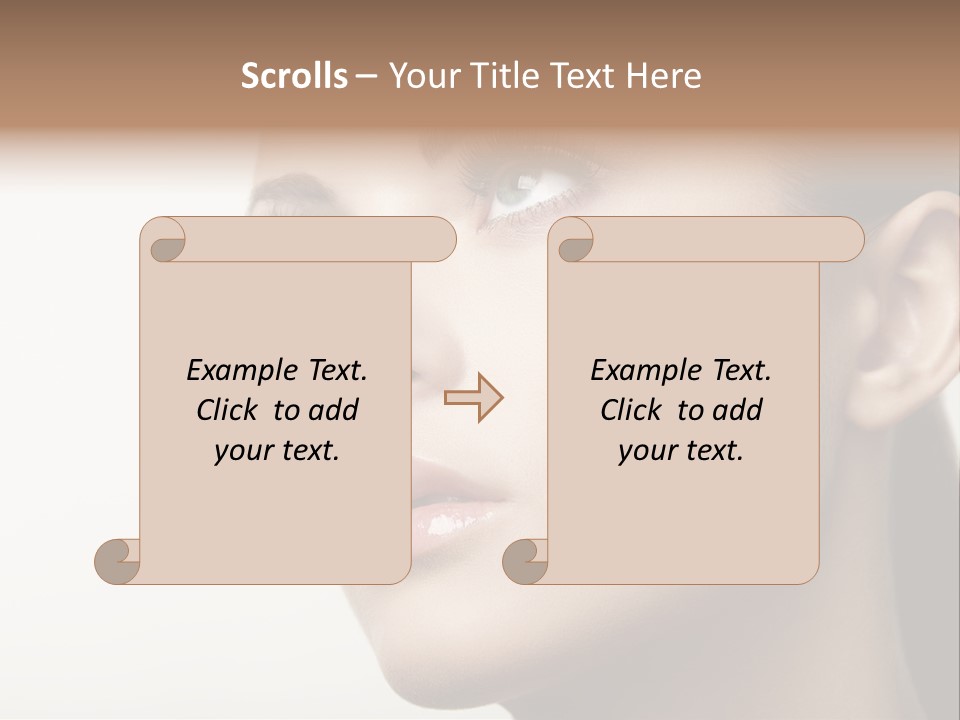 Scrolls – Your Title Text Here

Example Text. Click to add your text.

Example Text. Click to add your text.